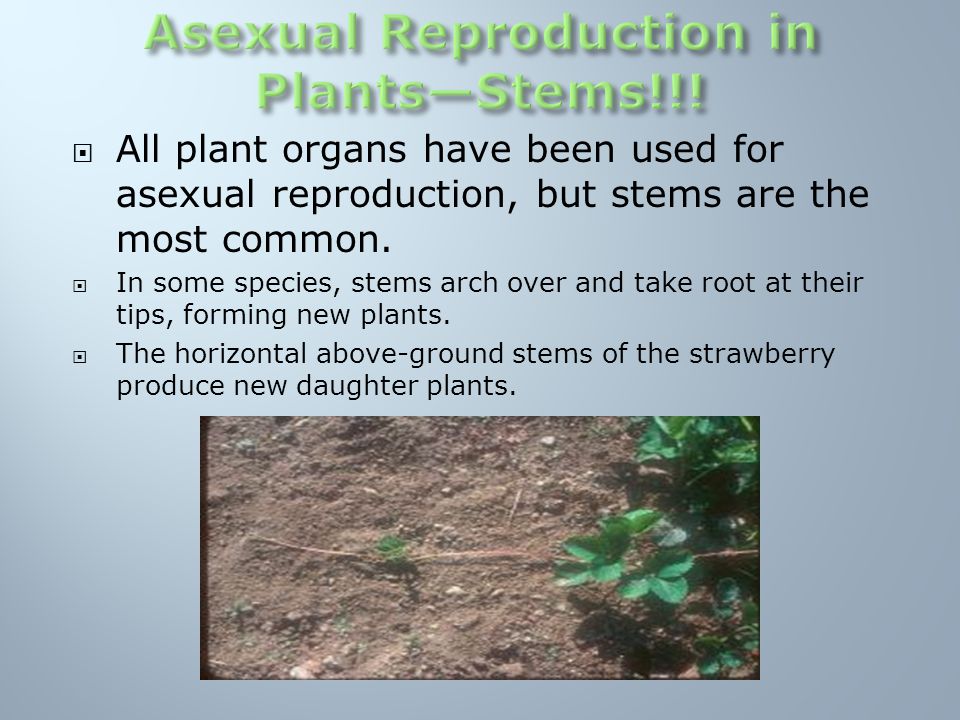 Asexual Reproduction in Plants—Stems!!!

All plant organs have been used for asexual reproduction, but stems are the most common.

In some species, stems arch over and take root at their tips, forming new plants.

The horizontal above-ground stems of the strawberry produce new daughter plants.